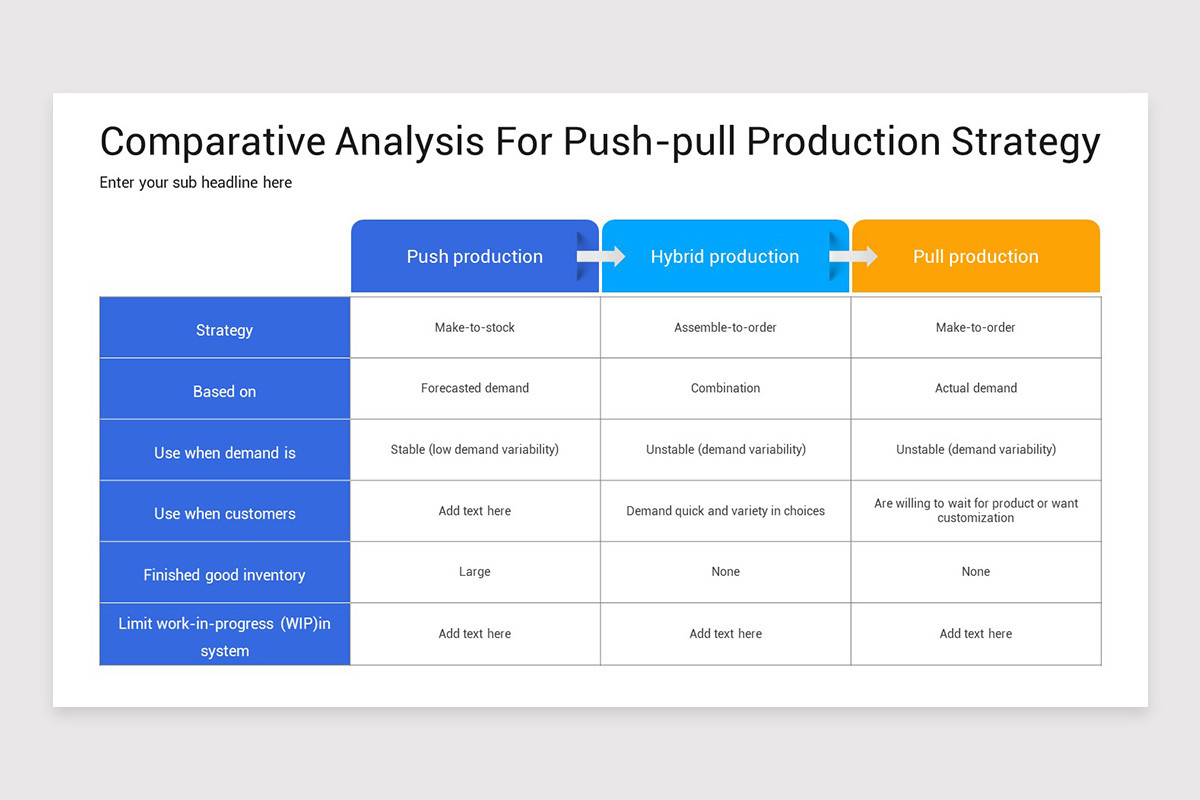 Comparative Analysis For Push-pull Production Strategy

Enter your sub headline here

| | Push production | Hybrid production | Pull production |
|---|---|---|---|
| Strategy | Make-to-stock | Assemble-to-order | Make-to-order |
| Based on | Forecasted demand | Combination | Actual demand |
| Use when demand is | Stable (low demand variability) | Unstable (demand variability) | Unstable (demand variability) |
| Use when customers | Add text here | Demand quick and variety in choices | Are willing to wait for product or want customization |
| Finished good inventory | Large | None | None |
| Limit work-in-progress (WIP)in system | Add text here | Add text here | Add text here |